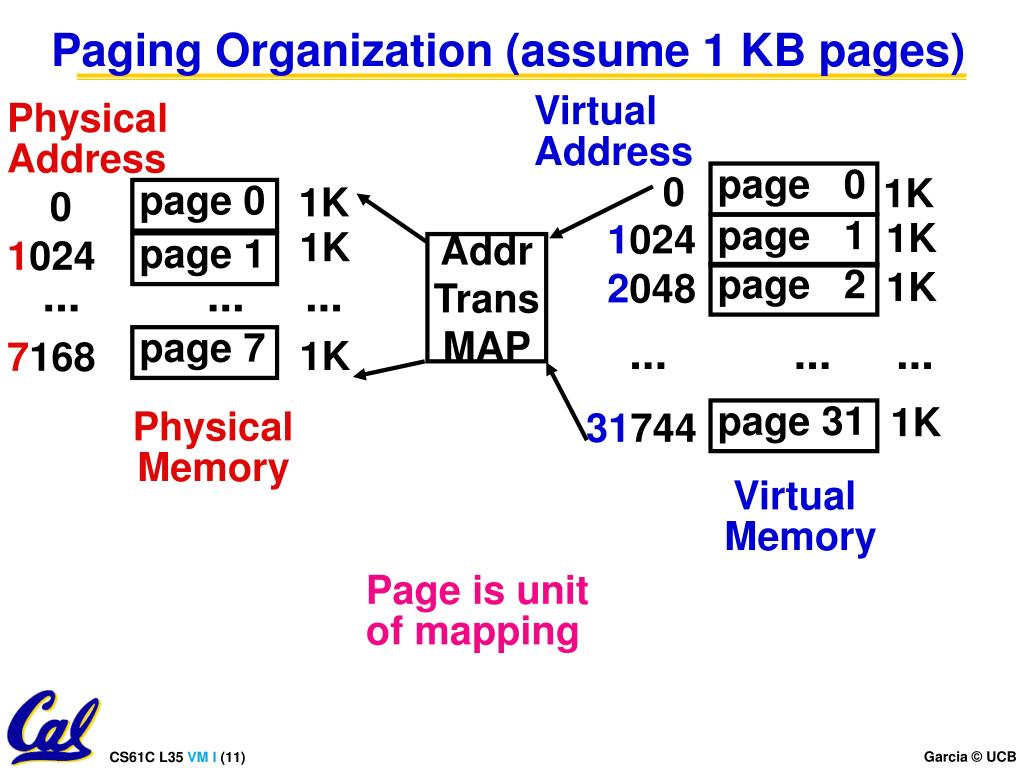 Paging Organization (assume 1 KB pages)

Physical Address

0 page 0 1K
1024 page 1 1K
... ... ...
7168 page 7 1K

Physical Memory

Addr Trans MAP

Virtual Address

0 page 0 1K
1024 page 1 1K
2048 page 2 1K
... ... ...
31744 page 31 1K

Virtual Memory

Page is unit of mapping

Cal

CS61C L35 VM I (11)

Garcia © UCB